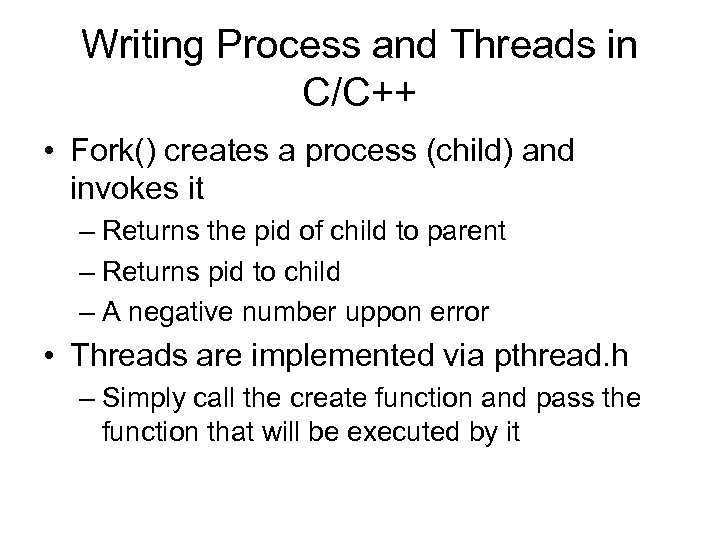 Writing Process and Threads in C/C++

• Fork() creates a process (child) and invokes it
– Returns the pid of child to parent
– Returns pid to child
– A negative number uppon error
• Threads are implemented via pthread.h
– Simply call the create function and pass the function that will be executed by it